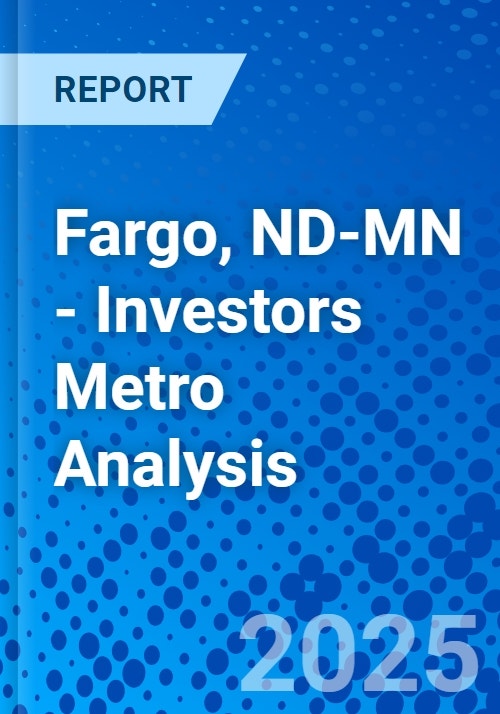 REPORT

Fargo, ND-MN - Investors Metro Analysis

2025